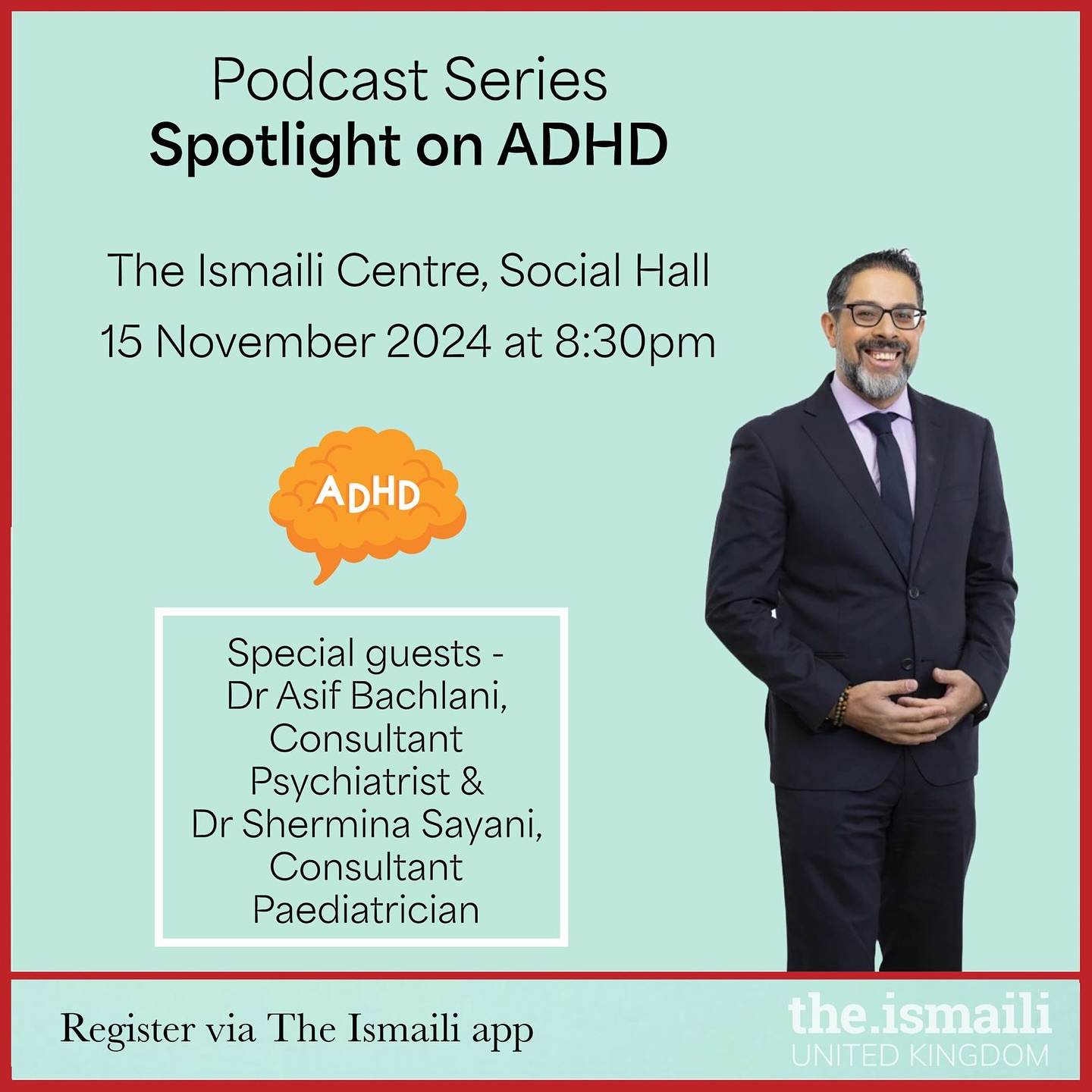 Podcast Series
Spotlight on ADHD

The Ismaili Centre, Social Hall
15 November 2024 at 8:30pm

ADHD

Special guests - Dr Asif Bachlani, Consultant Psychiatrist & Dr Shermina Sayani, Consultant Paediatrician

Register via The Ismaili app

the.ismaili
UNITED KINGDOM